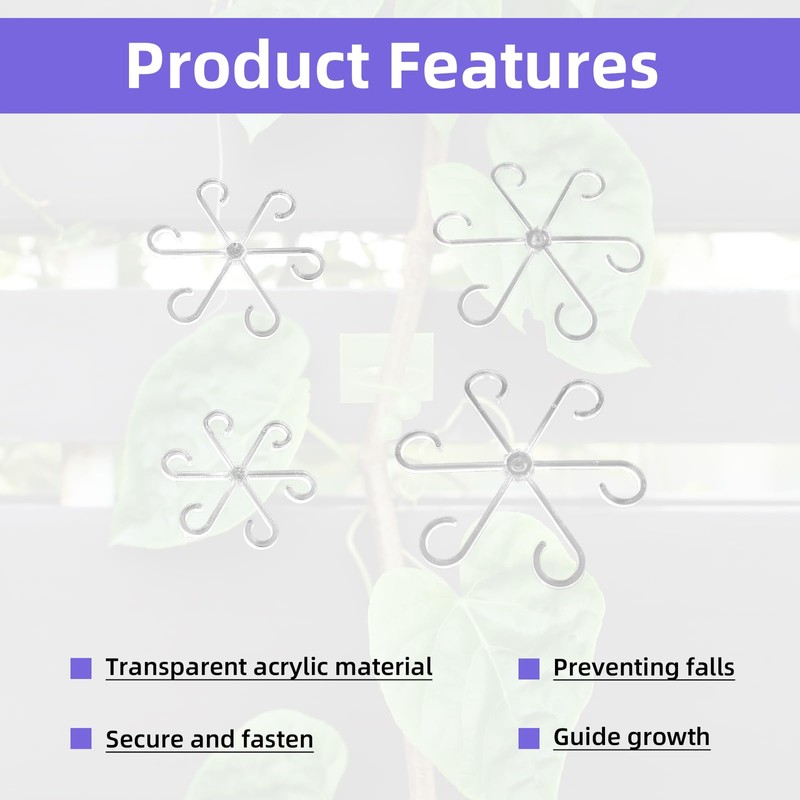 Product Features

Transparent acrylic material

Secure and fasten

Preventing falls

Guide growth